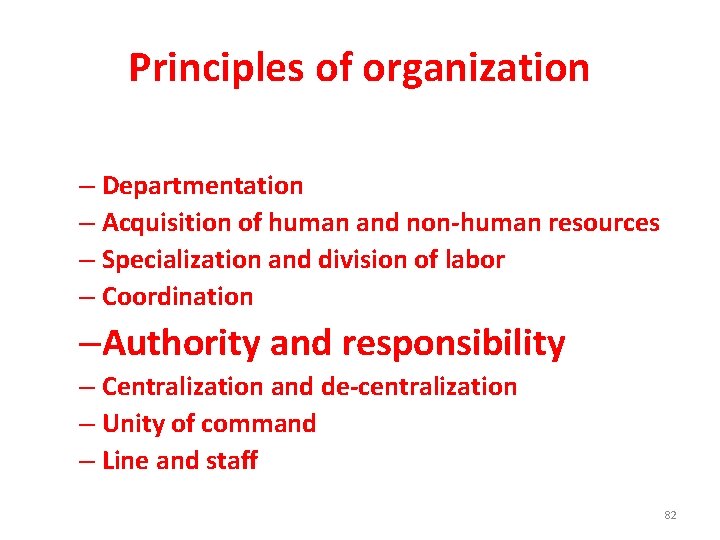 Principles of organization

– Departmentation
– Acquisition of human and non-human resources
– Specialization and division of labor
– Coordination
–Authority and responsibility
– Centralization and de-centralization
– Unity of command
– Line and staff

82